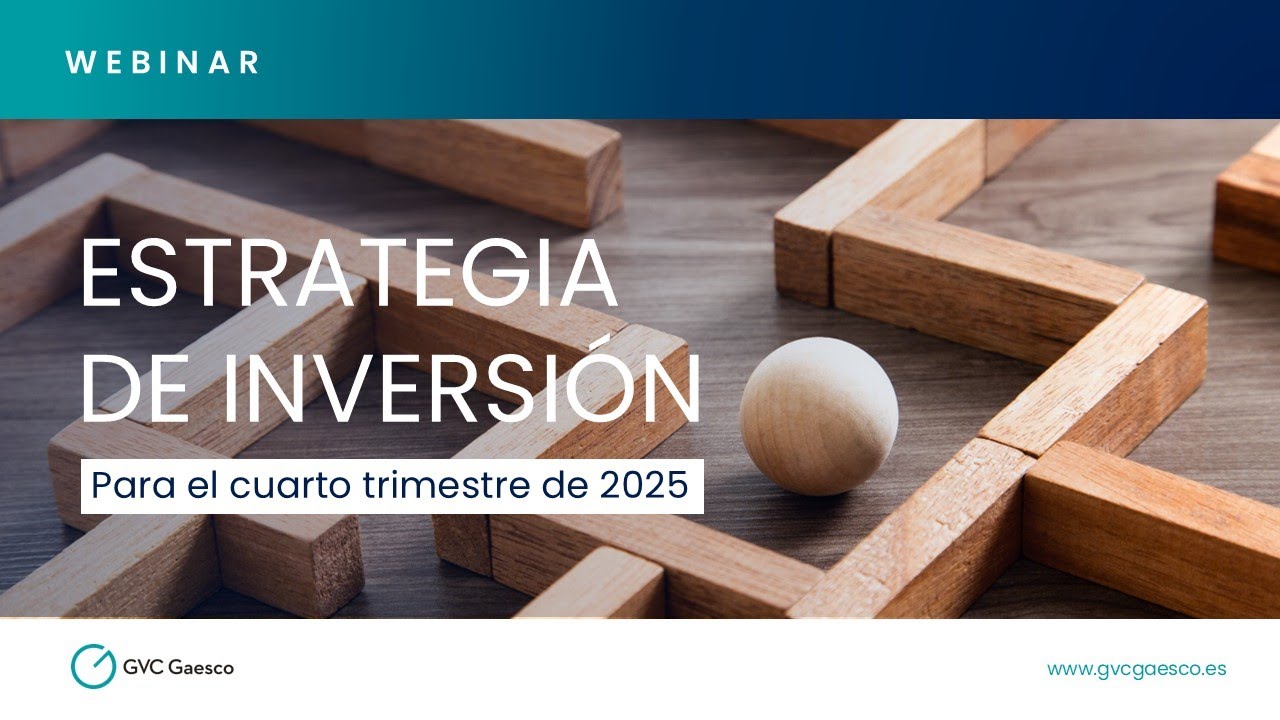 WEBINAR

ESTRATEGIA DE INVERSIÓN

Para el cuarto trimestre de 2025

GVC Gaesco

www.gvcgaesco.es